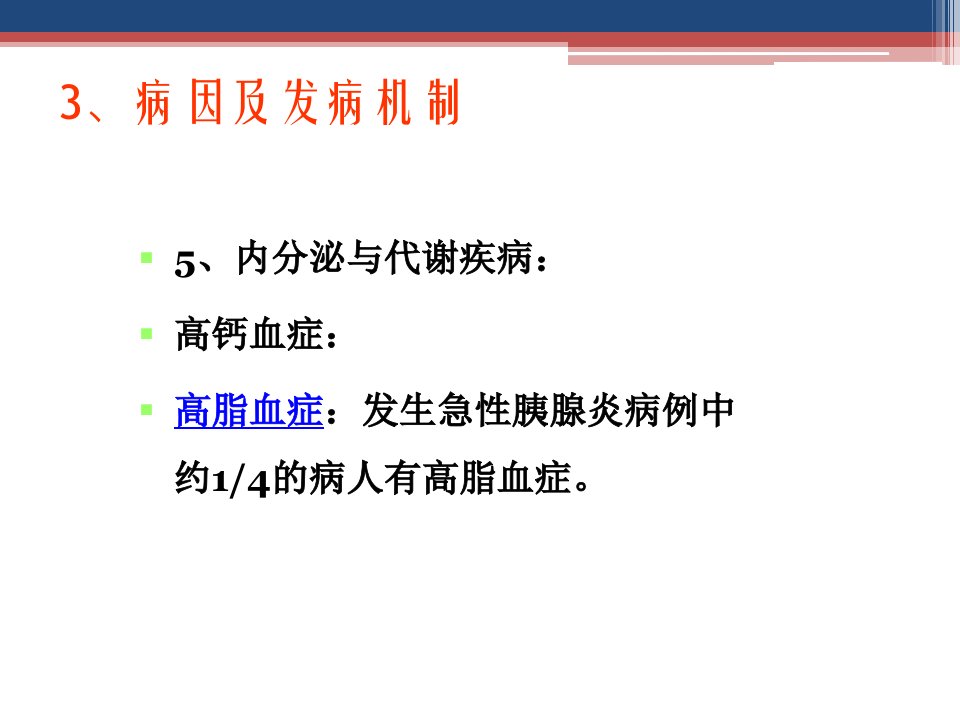 3、病因及发病机制

5、内分泌与代谢疾病：

高钙血症：

高脂血症：发生急性胰腺炎病例中约1/4的病人有高脂血症。